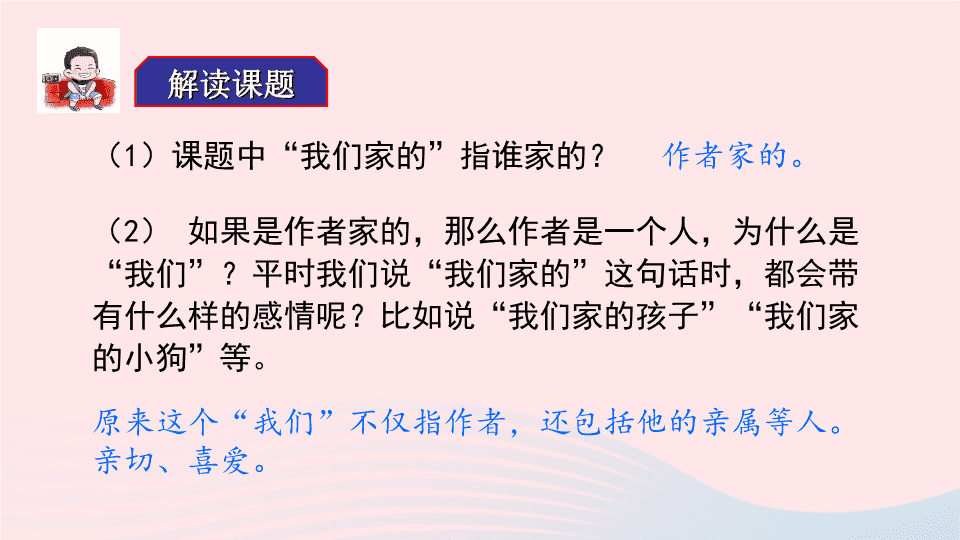 解读课题

（1）课题中“我们家的”指谁家的？ 作者家的。

（2） 如果是作者家的，那么作者是一个人，为什么是“我们”？平时我们说“我们家的”这句话时，都会带有什么样的感情呢？比如说“我们家的孩子”“我们家的小狗”等。

原来这个“我们”不仅指作者，还包括他的亲属等人。亲切、喜爱。